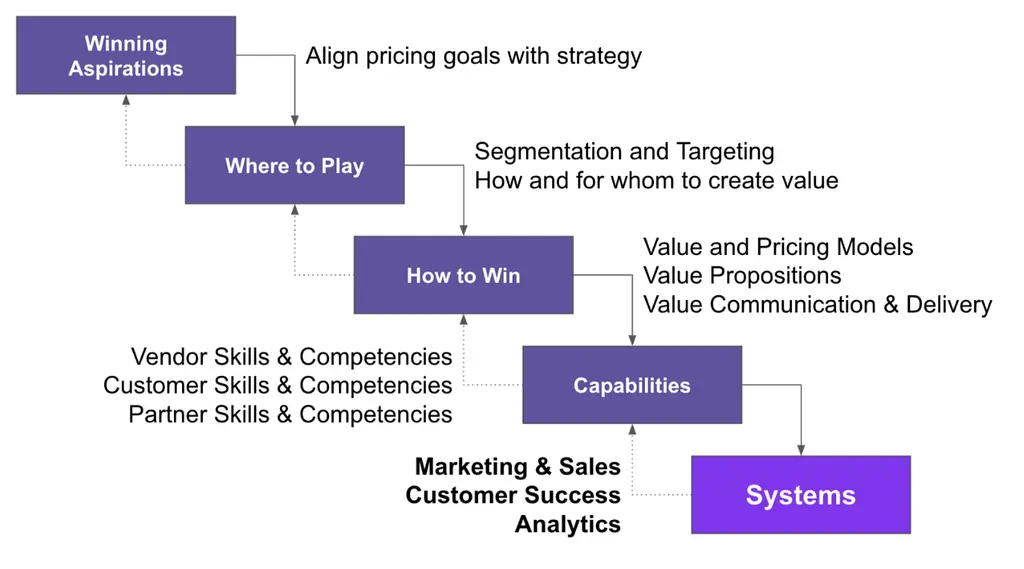 Winning Aspirations

Align pricing goals with strategy

Where to Play

Segmentation and Targeting
How and for whom to create value

How to Win

Value and Pricing Models
Value Propositions
Value Communication & Delivery

Vendor Skills & Competencies
Customer Skills & Competencies
Partner Skills & Competencies

Capabilities

Marketing & Sales
Customer Success
Analytics

Systems